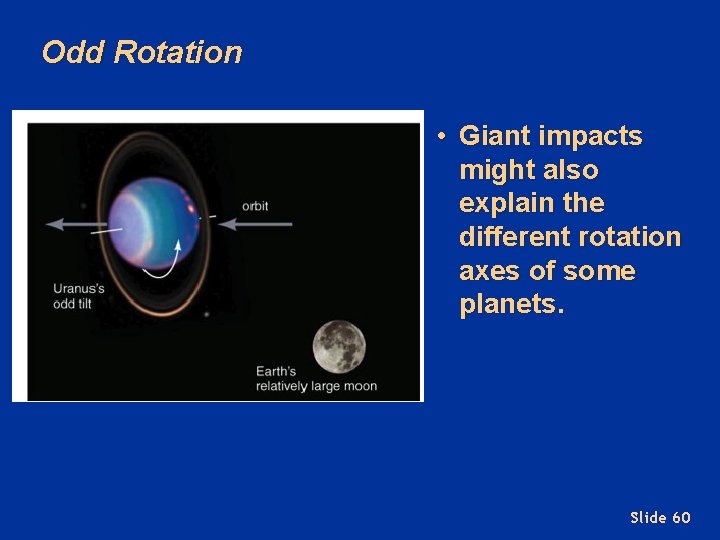 Odd Rotation

orbit

Uranus's odd tilt

Earth's relatively large moon

• Giant impacts might also explain the different rotation axes of some planets.

Slide 60